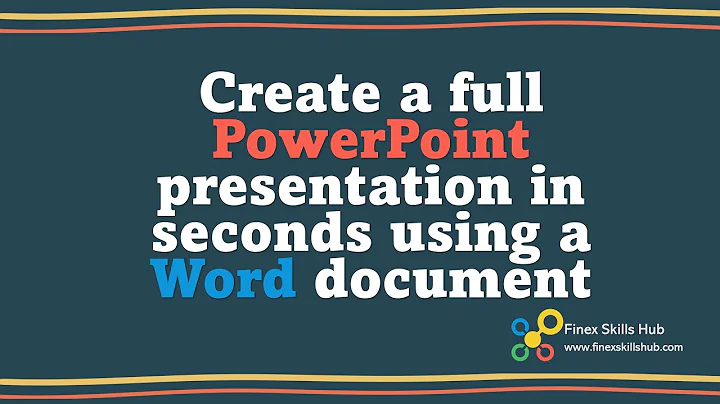 Create a full PowerPoint presentation in seconds using a Word document

Finex Skills Hub
www.finexskillshub.com